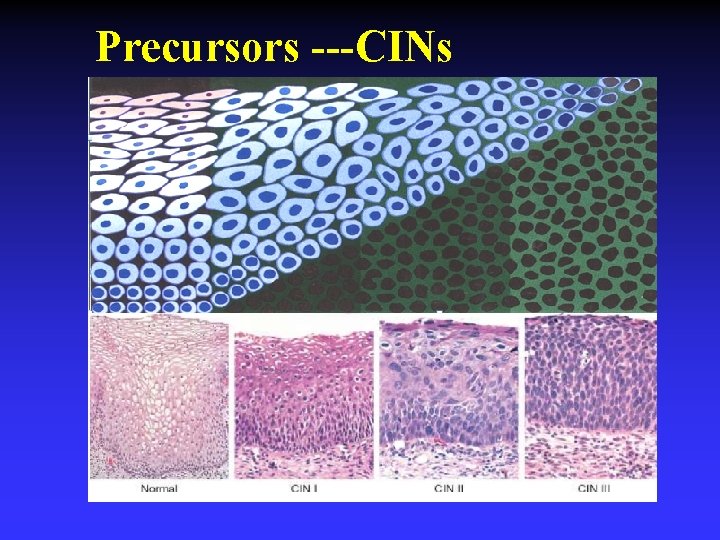 Precursors ---CINs

Normal

CIN I

CIN II

CIN III